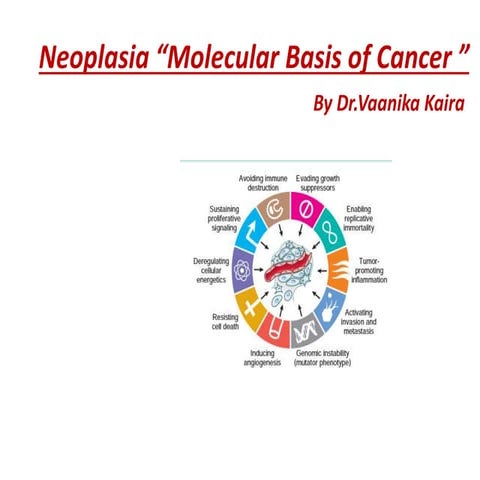 Neoplasia "Molecular Basis of Cancer "

By Dr.Vaanika Kaira

Avoiding immune destruction

Evading growth suppressors

Sustaining proliferative signaling

Enabling replicative immortality

Deregulating cellular energetics

Tumor-promoting inflammation

Resisting cell death

Activating invasion and metastasis

Inducing angiogenesis

Genomic instability (mutator phenotype)